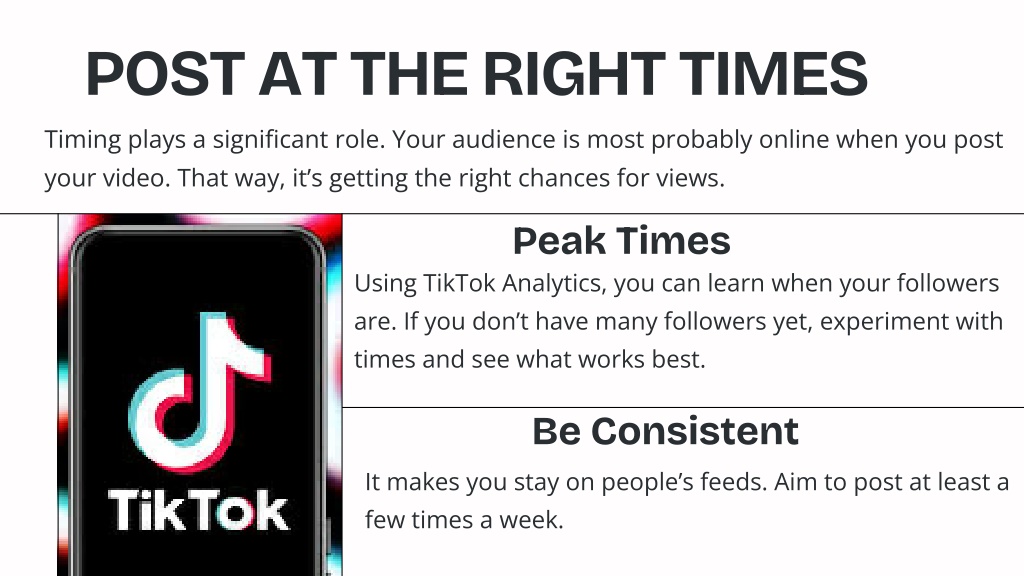 POST AT THE RIGHT TIMES

Timing plays a significant role. Your audience is most probably online when you post your video. That way, it's getting the right chances for views.

TikTok

Peak Times

Using TikTok Analytics, you can learn when your followers are. If you don't have many followers yet, experiment with times and see what works best.

Be Consistent

It makes you stay on people's feeds. Aim to post at least a few times a week.